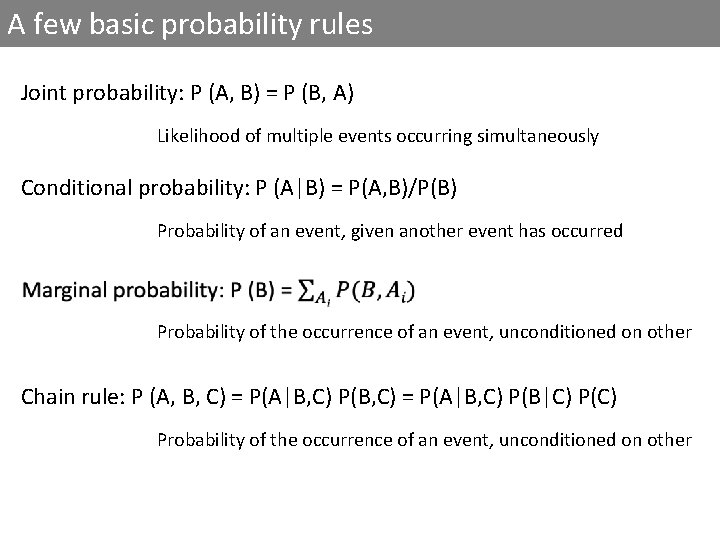 A few basic probability rules

Joint probability: P (A, B) = P (B, A)

Likelihood of multiple events occurring simultaneously

Conditional probability: P (A|B) = P(A,B)/P(B)

Probability of an event, given another event has occurred

Marginal probability: P (B) = $\sum_{A_i} P(B, A_i)$

Probability of the occurrence of an event, unconditioned on other

Chain rule: P (A, B, C) = P(A|B,C) P(B,C) = P(A|B,C) P(B|C) P(C)

Probability of the occurrence of an event, unconditioned on other